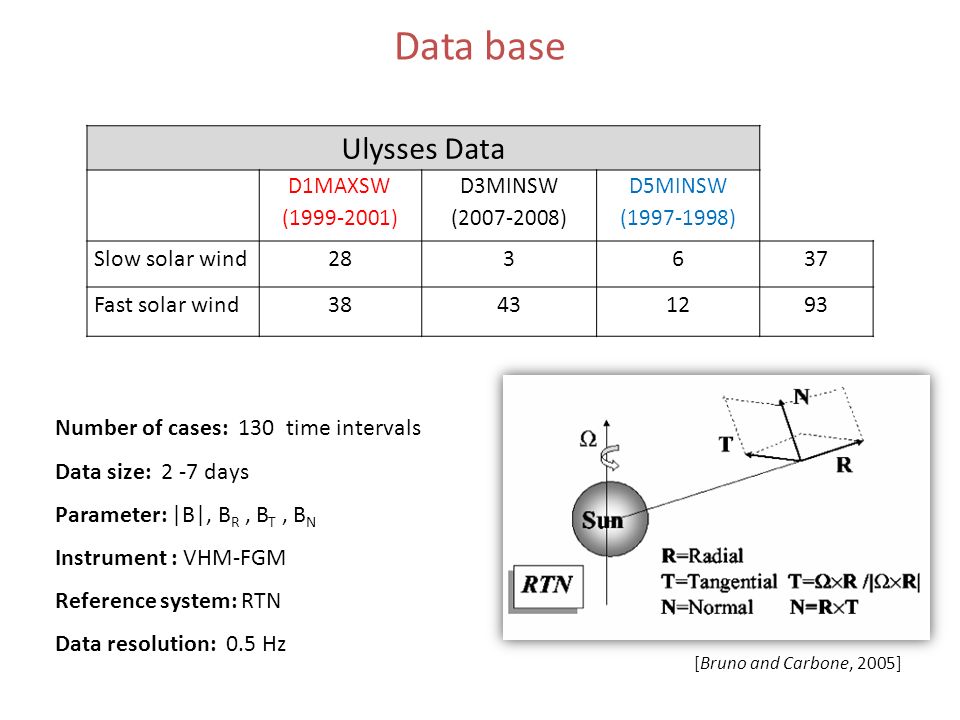 Data base

| Ulysses Data | | | | |
|---|---|---|---|---|
| | D1MAXSW (1999-2001) | D3MINSW (2007-2008) | D5MINSW (1997-1998) | |
| Slow solar wind | 28 | 3 | 6 | 37 |
| Fast solar wind | 38 | 43 | 12 | 93 |

Number of cases: 130 time intervals

Data size: 2 -7 days

Parameter: $|B|$, $B_R$ , $B_T$ , $B_N$

Instrument : VHM-FGM

Reference system: RTN

Data resolution: 0.5 Hz

$\Omega$

N

T

R

Sun

RTN

R=Radial

T=Tangential $T=\Omega\times R /|\Omega\times R|$

N=Normal $N=R\times T$

[Bruno and Carbone, 2005]